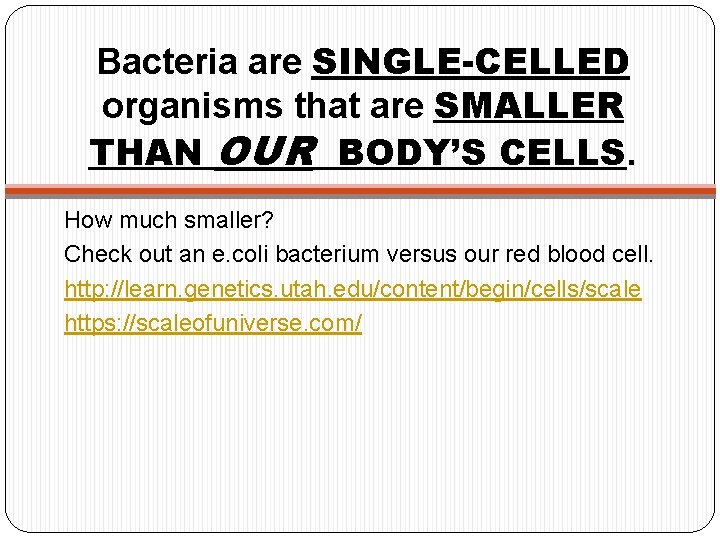 Bacteria are SINGLE-CELLED organisms that are SMALLER THAN OUR BODY'S CELLS.

How much smaller?
Check out an e.coli bacterium versus our red blood cell.
http://learn.genetics.utah.edu/content/begin/cells/scale
https://scaleofuniverse.com/